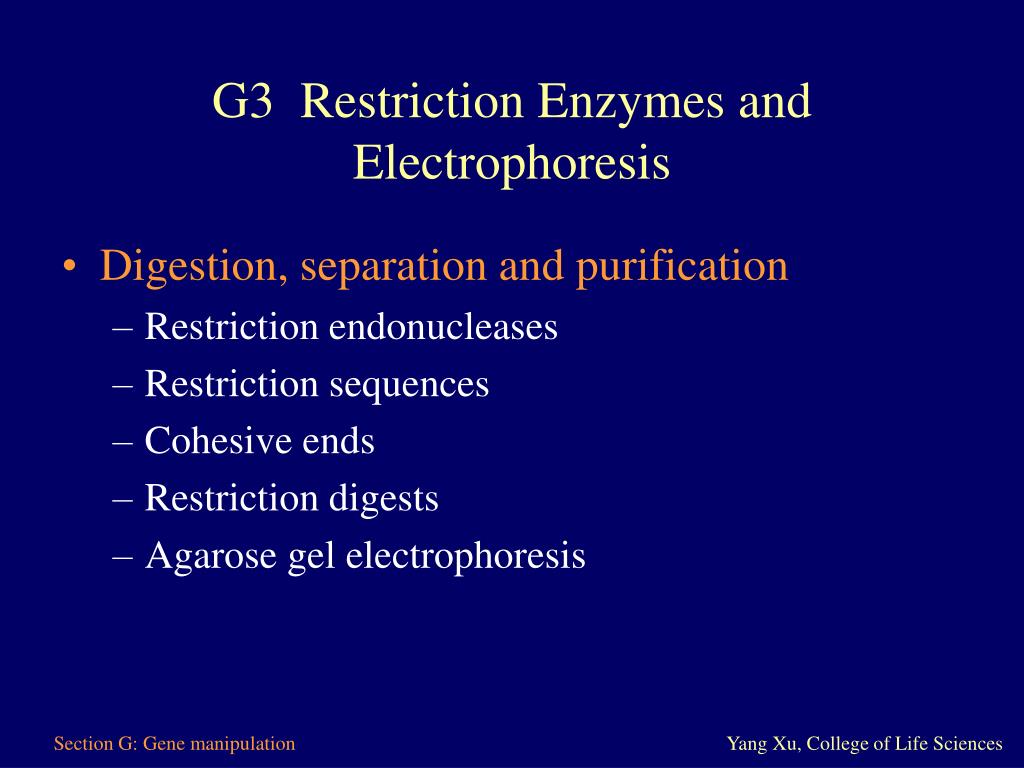 G3 Restriction Enzymes and Electrophoresis

• Digestion, separation and purification
– Restriction endonucleases
– Restriction sequences
– Cohesive ends
– Restriction digests
– Agarose gel electrophoresis

Section G: Gene manipulation

Yang Xu, College of Life Sciences